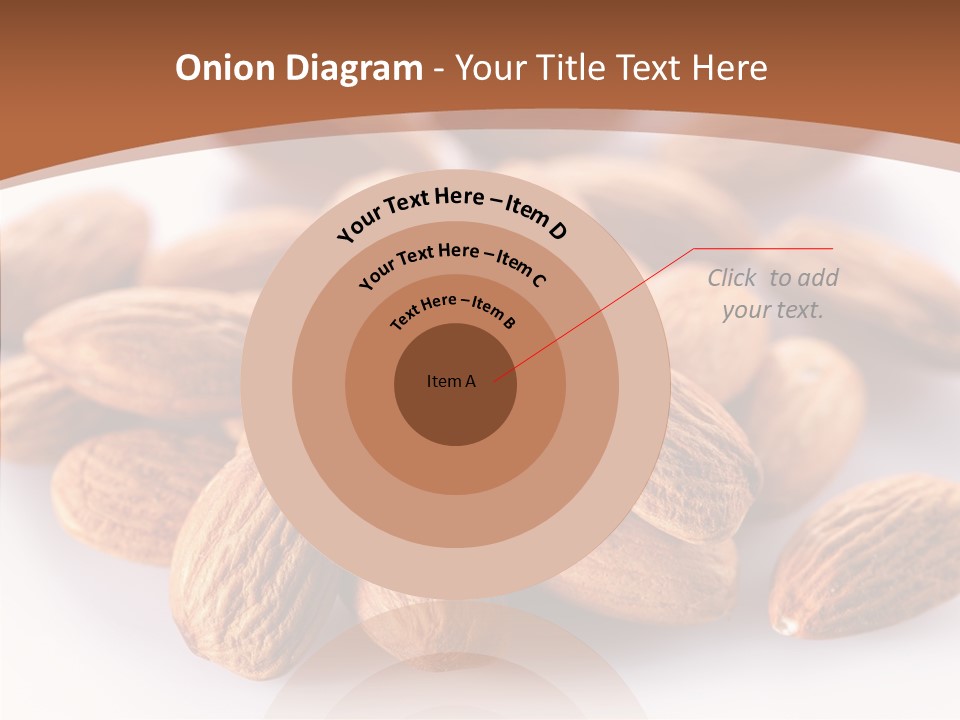 Onion Diagram - Your Title Text Here

Your Text Here – Item D

Your Text Here – Item C

Text Here – Item B

Item A

Click to add your text.